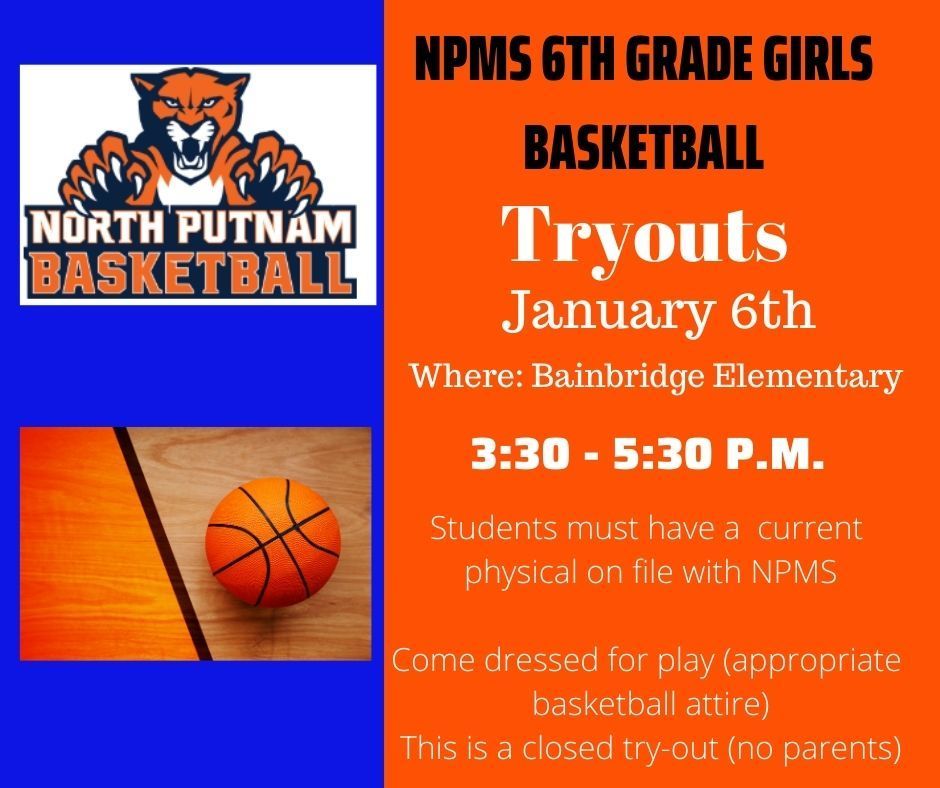 NORTH PUTNAM
BASKETBALL

NPMS 6TH GRADE GIRLS BASKETBALL

Tryouts

January 6th

Where: Bainbridge Elementary

3:30 - 5:30 P.M.

Students must have a current physical on file with NPMS

Come dressed for play (appropriate basketball attire)
This is a closed try-out (no parents)